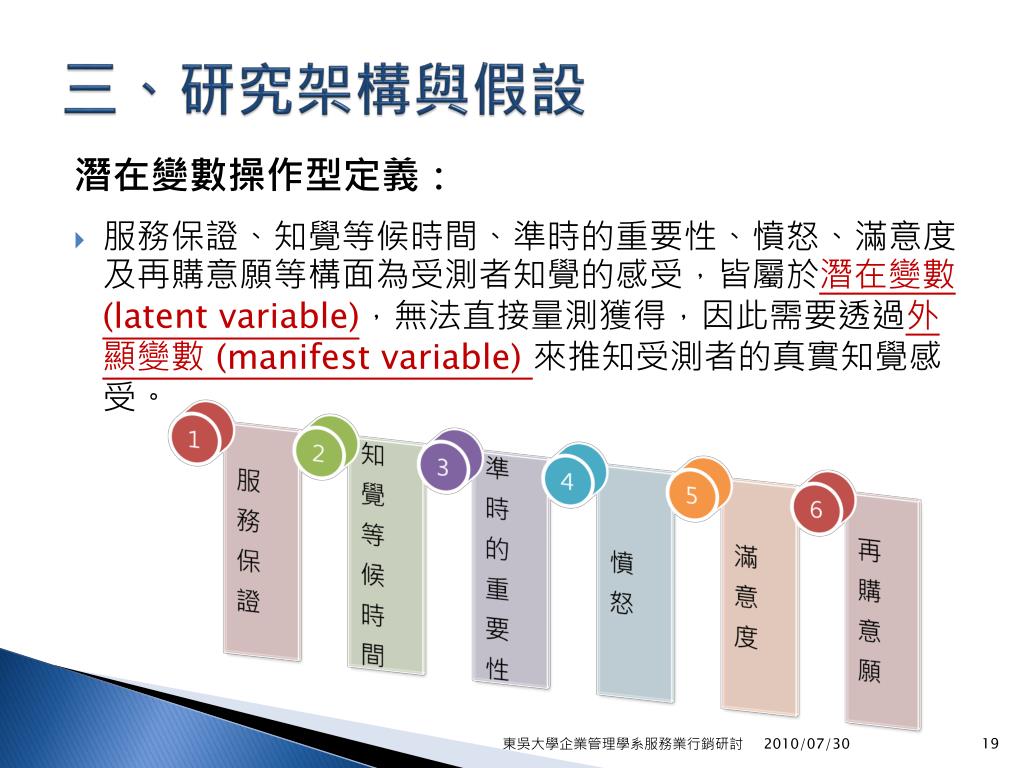 三、研究架構與假設

潛在變數操作型定義：

服務保證、知覺等候時間、準時的重要性、憤怒、滿意度及再購意願等構面為受測者知覺的感受，皆屬於潛在變數 (latent variable)，無法直接量測獲得，因此需要透過外顯變數 (manifest variable) 來推知受測者的真實知覺感受。

1
服務保證

2
知覺等候時間

3
準時的重要性

4
憤怒

5
滿意度

6
再購意願

東吳大學企業管理學系服務業行銷研討 2010/07/30 19